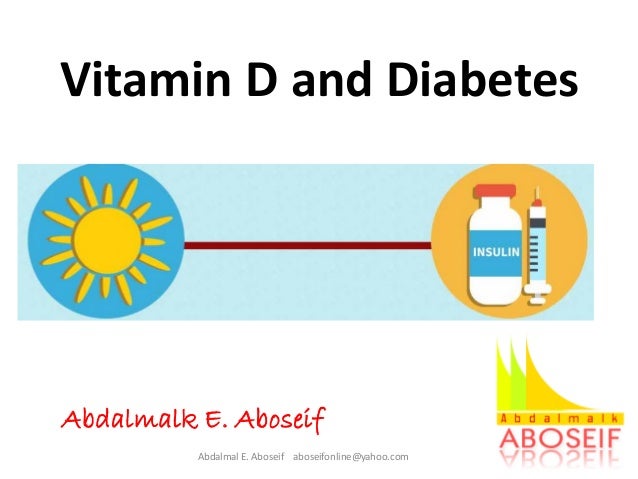 Vitamin D and Diabetes

INSULIN

Abdalmalk E. Aboseif

Abdalmalk
ABOSEIF

Abdalmal E. Aboseif aboseifonline@yahoo.com